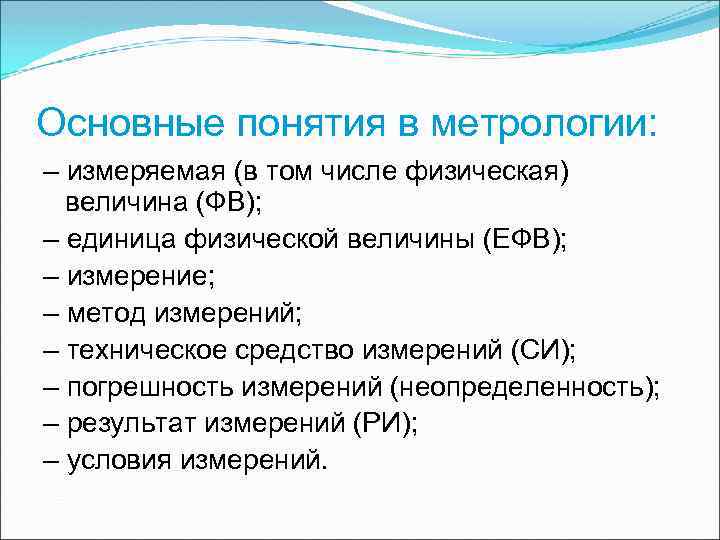 Основные понятия в метрологии:

– измеряемая (в том числе физическая) величина (ФВ);
– единица физической величины (ЕФВ);
– измерение;
– метод измерений;
– техническое средство измерений (СИ);
– погрешность измерений (неопределенность);
– результат измерений (РИ);
– условия измерений.